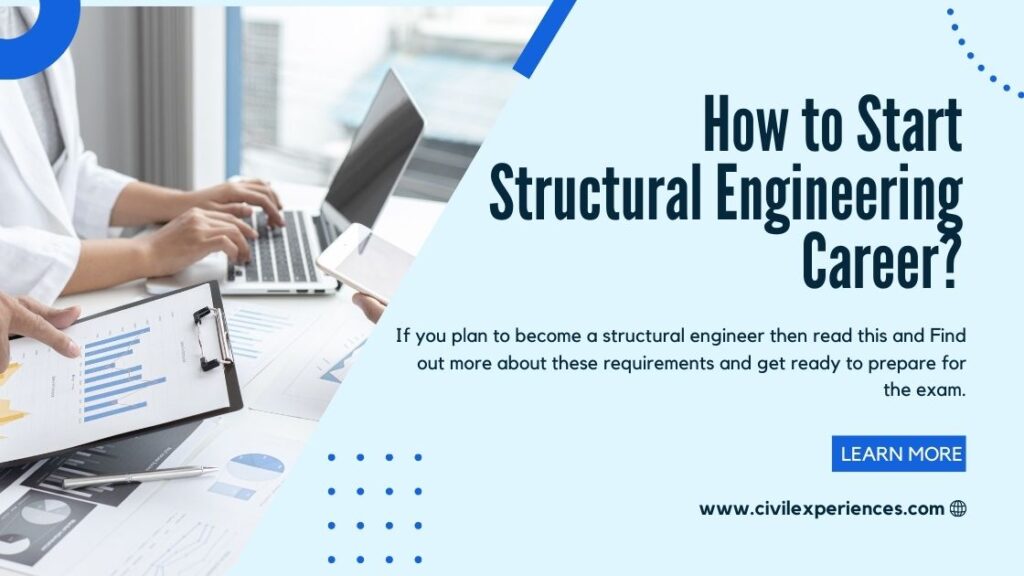 How to Start Structural Engineering Career?

If you plan to become a structural engineer then read this and Find out more about these requirements and get ready to prepare for the exam.

LEARN MORE

www.civilexperiences.com